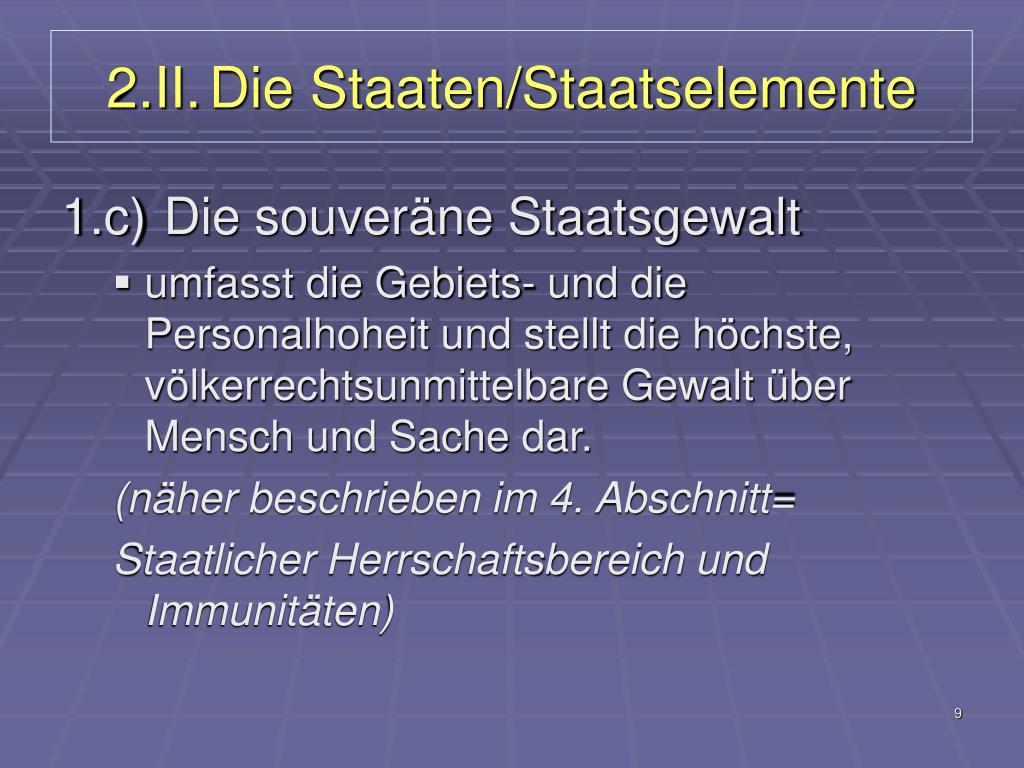 2.II. Die Staaten/Staatselemente

1.c) Die souveräne Staatsgewalt

▪ umfasst die Gebiets- und die Personalhoheit und stellt die höchste, völkerrechtsunmittelbare Gewalt über Mensch und Sache dar.

(näher beschrieben im 4. Abschnitt=

Staatlicher Herrschaftsbereich und Immunitäten)

9